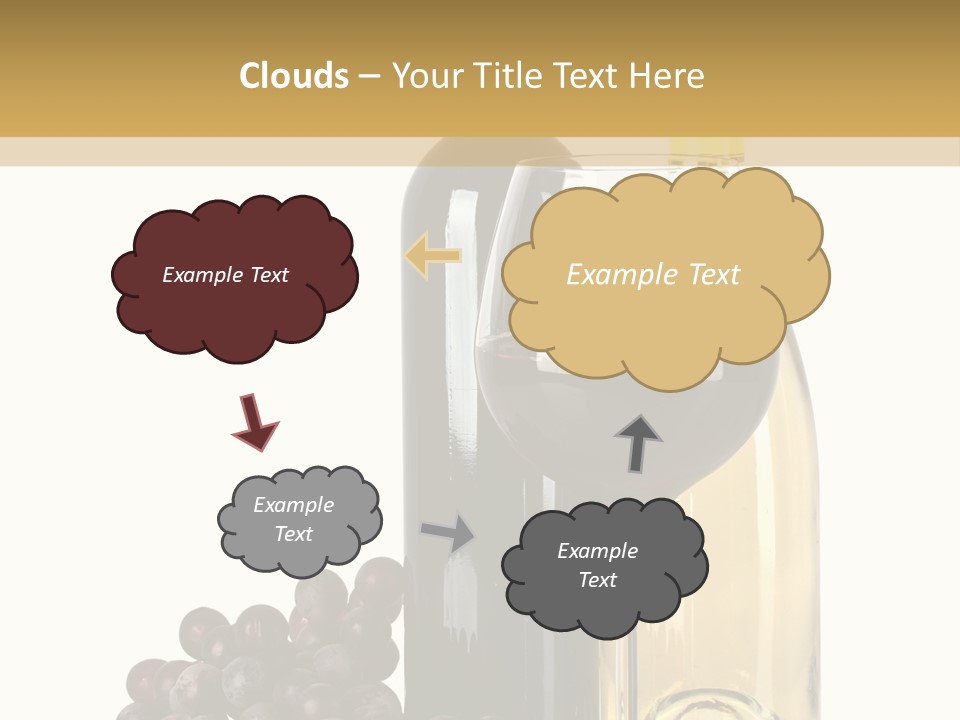 Clouds – Your Title Text Here

Example Text

Example Text

Example Text

Example Text